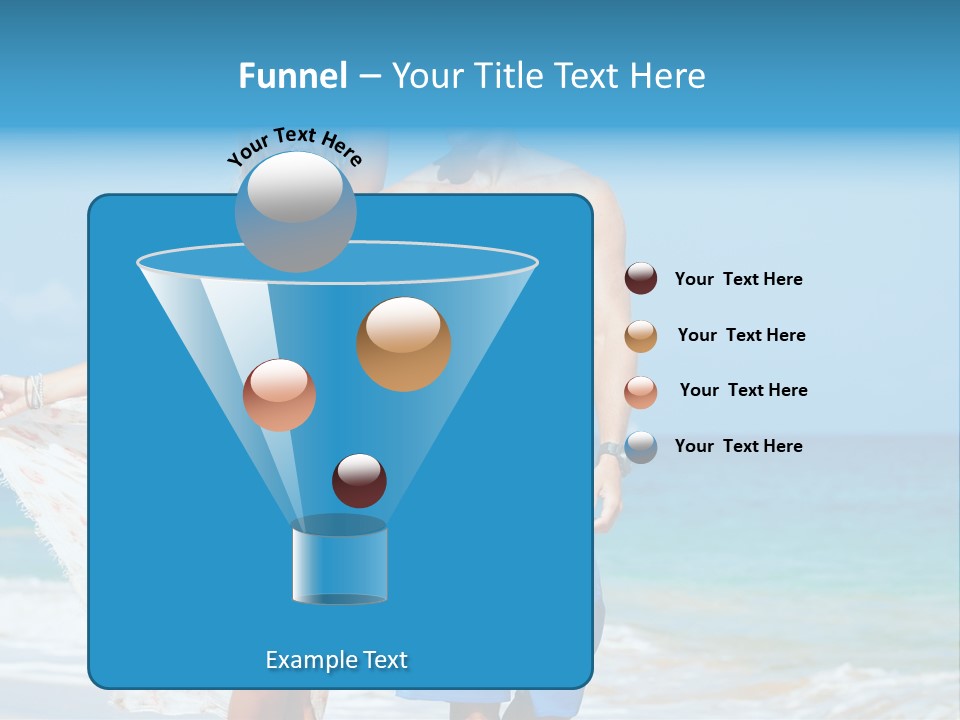 Funnel – Your Title Text Here

Your Text Here

Your Text Here

Your Text Here

Your Text Here

Your Text Here

Example Text